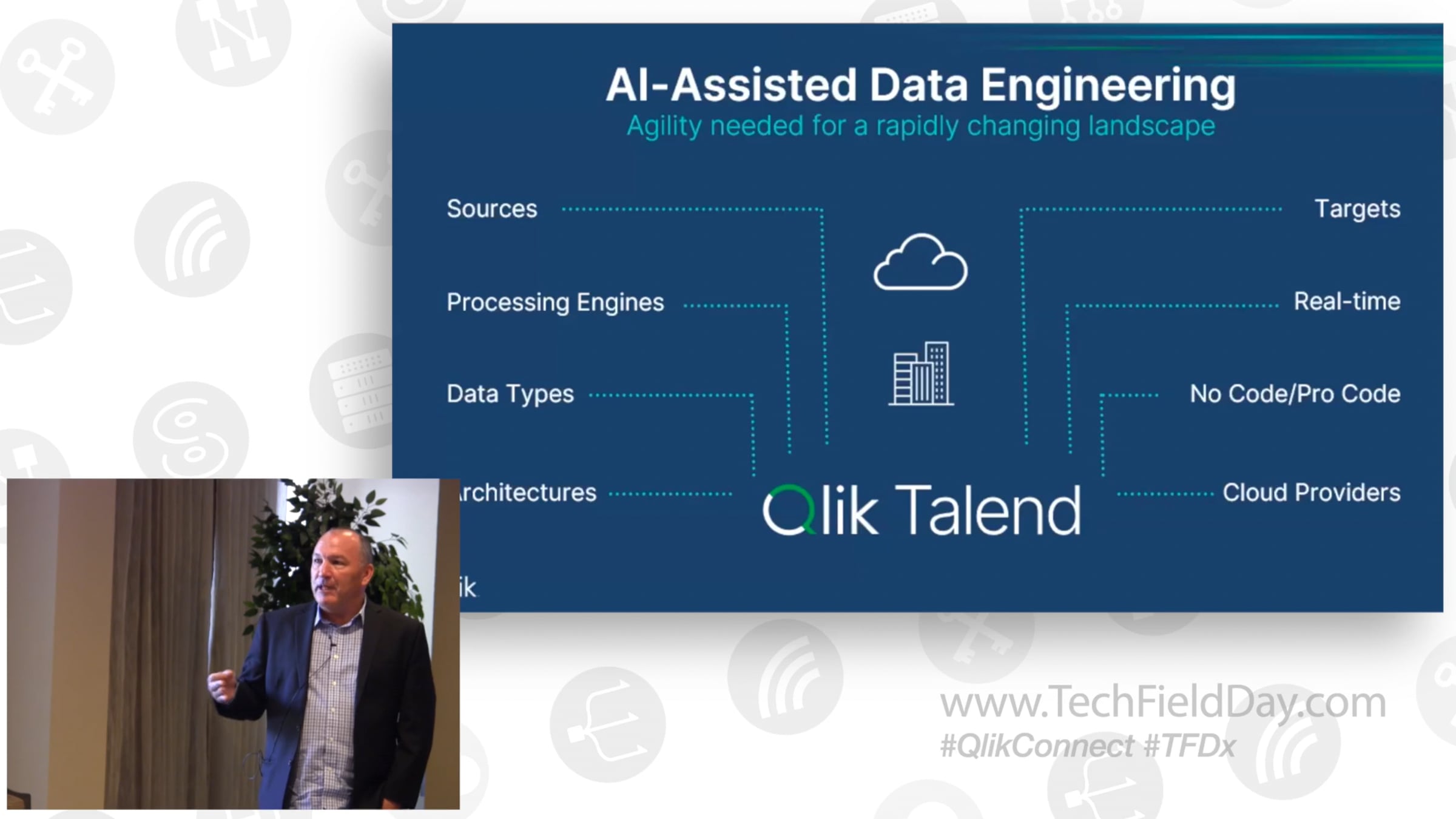 AI-Assisted Data Engineering
Agility needed for a rapidly changing landscape

Sources

Processing Engines

Data Types

rchitectures

Targets

Real-time

No Code/Pro Code

Cloud Providers

Qlik Talend

ik

www.TechFieldDay.com
#QlikConnect #TFDx